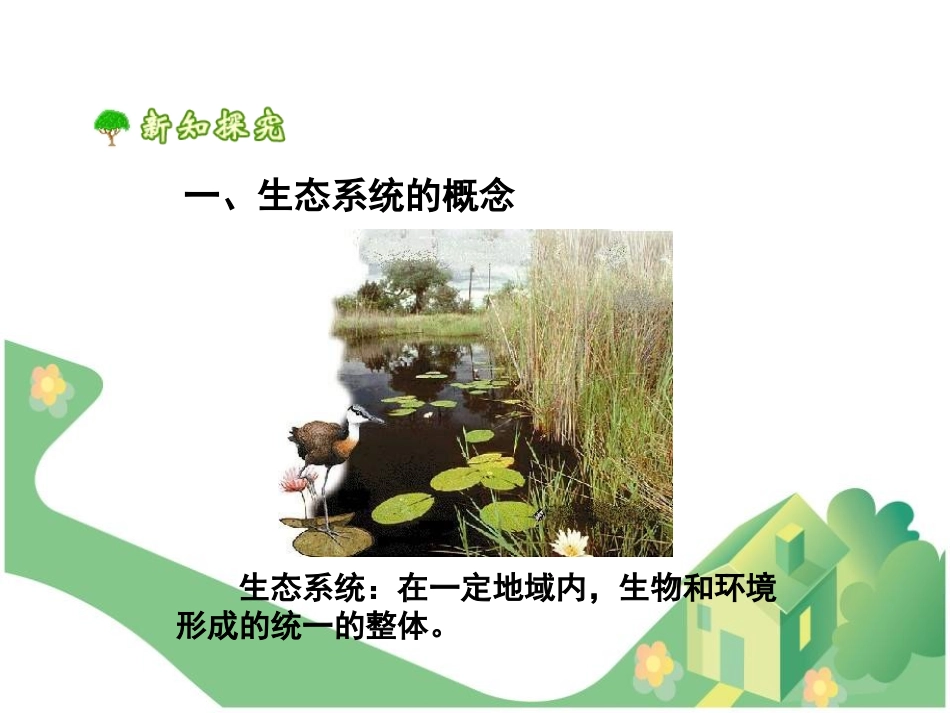 新知探究

一、生态系统的概念

生态系统：在一定地域内，生物和环境形成的统一的整体。